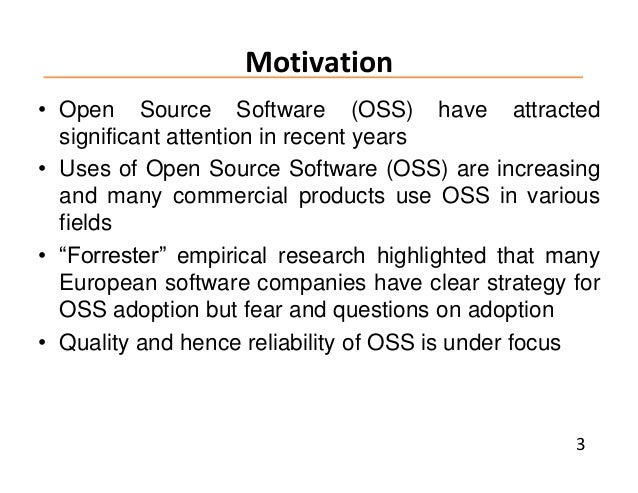 Motivation

• Open Source Software (OSS) have attracted significant attention in recent years
• Uses of Open Source Software (OSS) are increasing and many commercial products use OSS in various fields
• “Forrester” empirical research highlighted that many European software companies have clear strategy for OSS adoption but fear and questions on adoption
• Quality and hence reliability of OSS is under focus

3